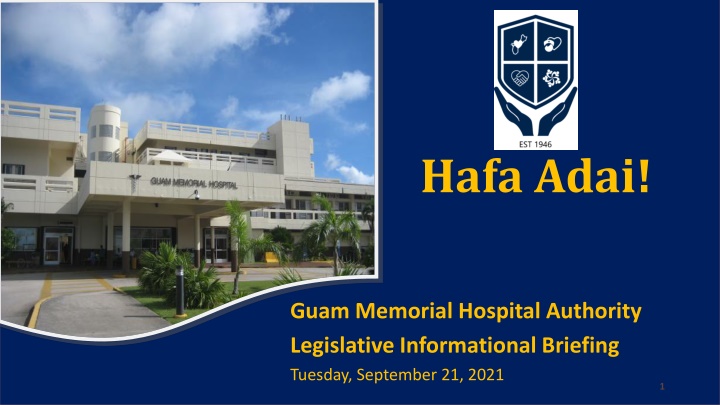 GUAM MEMORIAL HOSPITAL

EST 1946

Hafa Adai!

Guam Memorial Hospital Authority

Legislative Informational Briefing

Tuesday, September 21, 2021

1